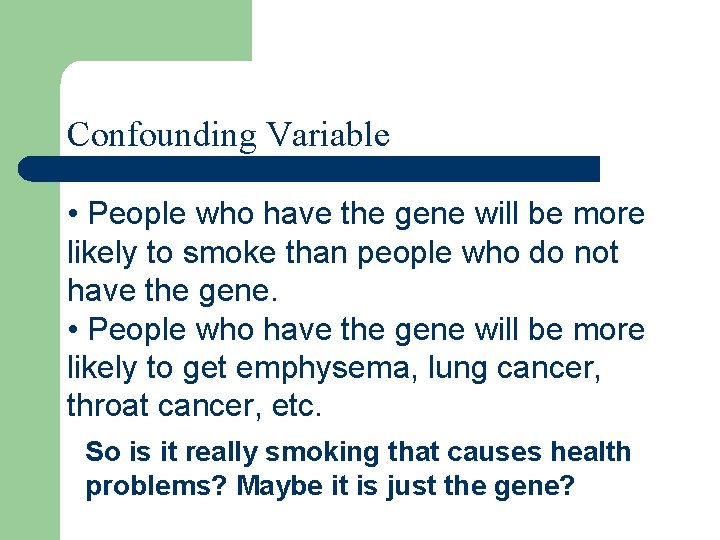 Confounding Variable

• People who have the gene will be more likely to smoke than people who do not have the gene.
• People who have the gene will be more likely to get emphysema, lung cancer, throat cancer, etc.

So is it really smoking that causes health problems? Maybe it is just the gene?